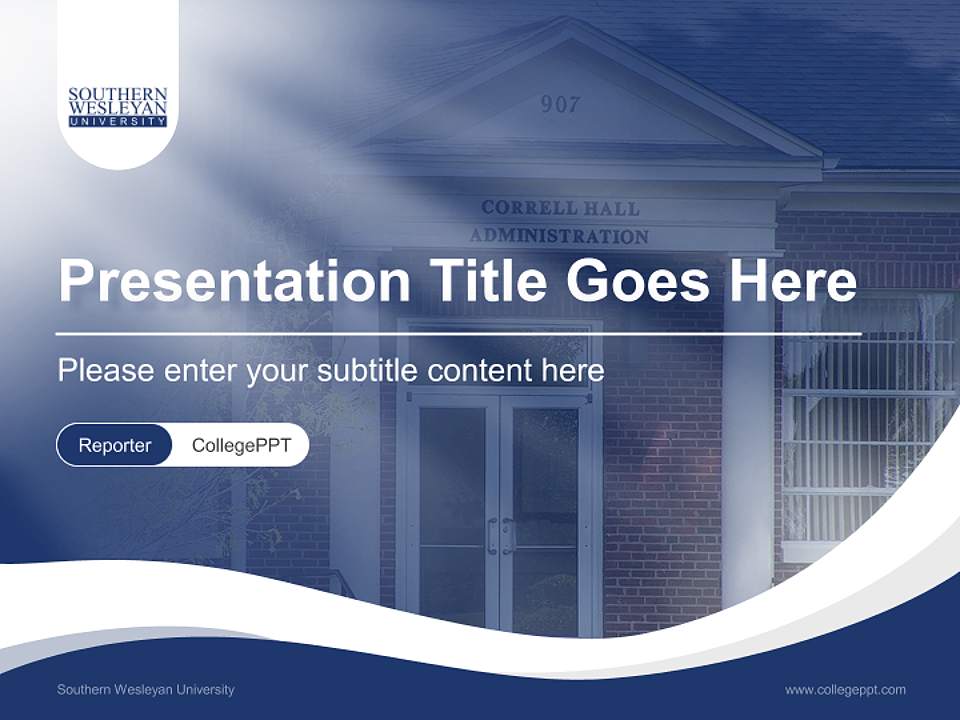 SOUTHERN
WESLEYAN
UNIVERSITY

907

CORRELL HALL
ADMINISTRATION

Presentation Title Goes Here

Please enter your subtitle content here

Reporter CollegePPT

Southern Wesleyan University

www.collegeppt.com